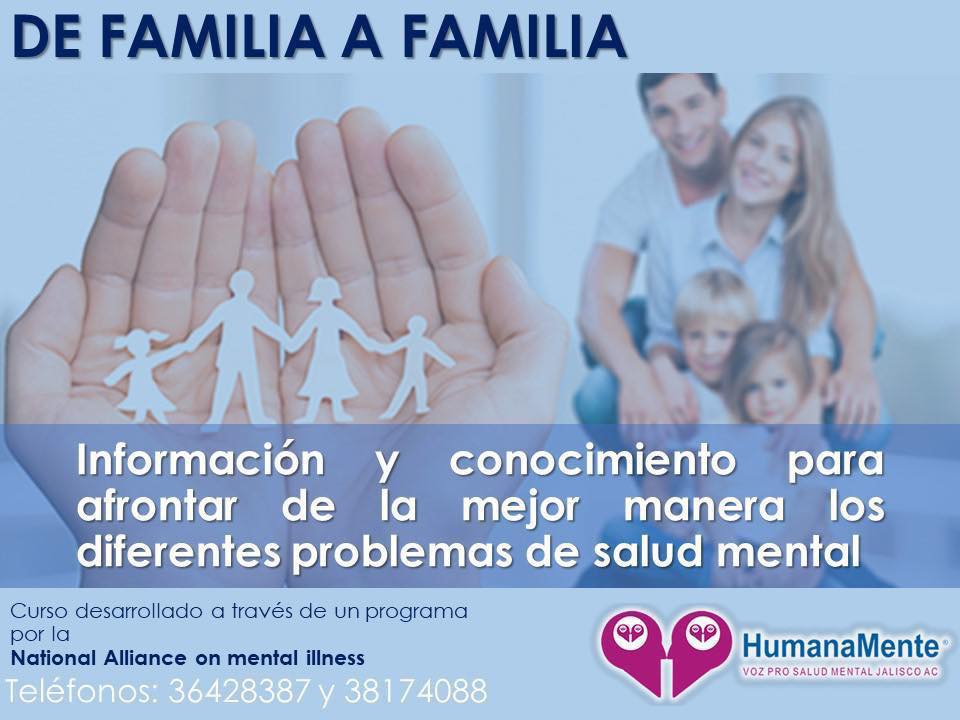 DE FAMILIA A FAMILIA

Información y conocimiento para afrontar de la mejor manera los diferentes problemas de salud mental

Curso desarrollado a través de un programa por la
National Alliance on mental illness

Teléfonos: 36428387 y 38174088

HumanaMente®
VOZ PRO SALUD MENTAL JALISCO AC